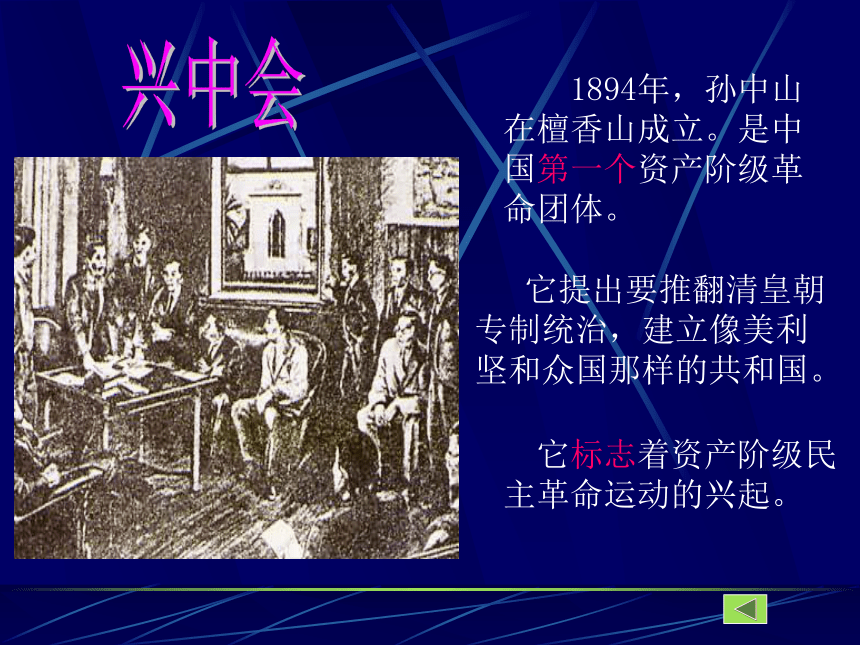 兴中会

1894年，孙中山在檀香山成立。是中国第一个资产阶级革命团体。

它提出要推翻清皇朝专制统治，建立像美利坚和众国那样的共和国。

它标志着资产阶级民主革命运动的兴起。